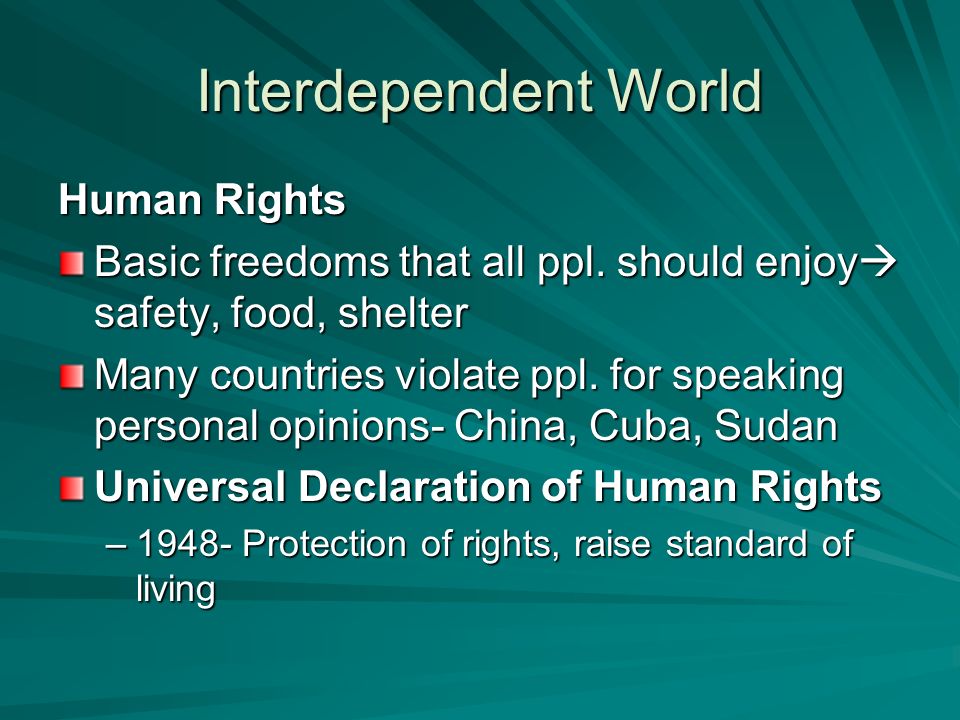 Interdependent World

Human Rights

Basic freedoms that all ppl. should enjoy→ safety, food, shelter

Many countries violate ppl. for speaking personal opinions- China, Cuba, Sudan

Universal Declaration of Human Rights

– 1948- Protection of rights, raise standard of living